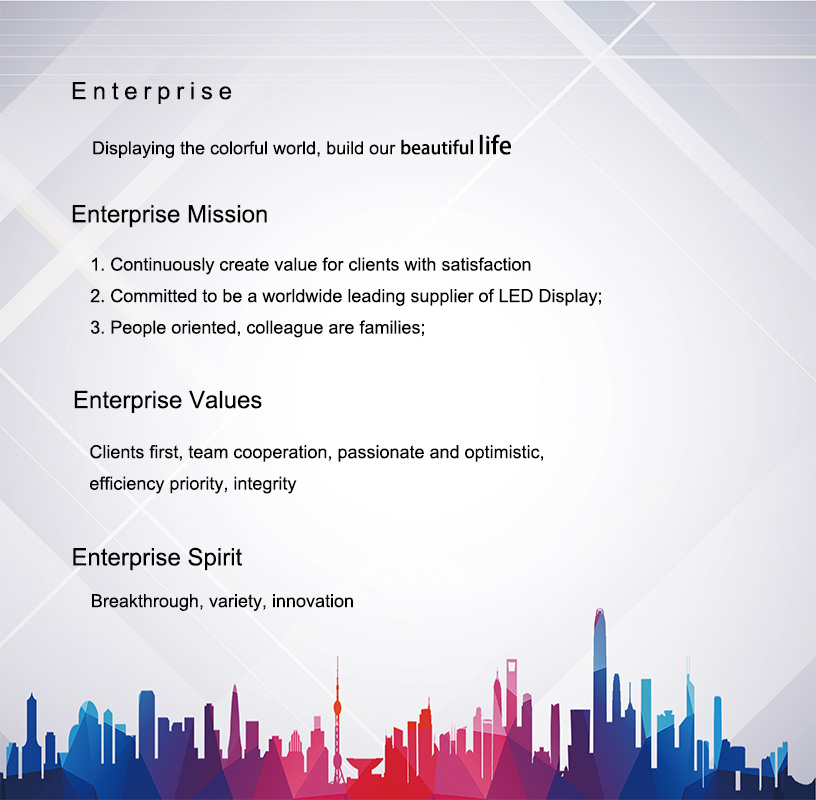 Enterprise

Displaying the colorful world, build our beautiful life

Enterprise Mission

1. Continuously create value for clients with satisfaction
2. Committed to be a worldwide leading supplier of LED Display;
3. People oriented, colleague are families;

Enterprise Values

Clients first, team cooperation, passionate and optimistic, efficiency priority, integrity

Enterprise Spirit

Breakthrough, variety, innovation